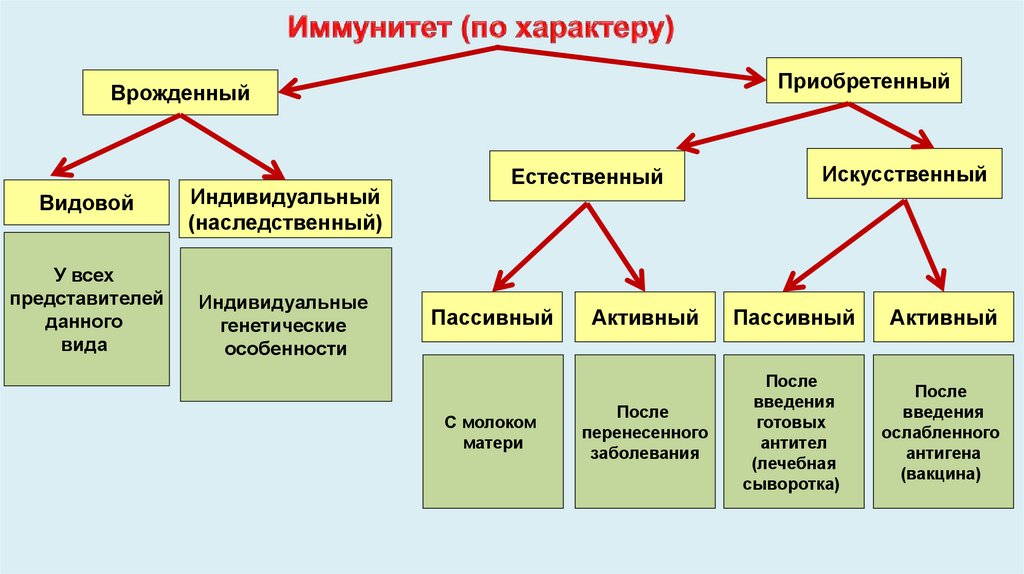 Иммунитет (по характеру)

Врожденный

Приобретенный

Видовой

Индивидуальный (наследственный)

Естественный

Искусственный

У всех представителей данного вида

Индивидуальные генетические особенности

Пассивный

Активный

Пассивный

Активный

С молоком матери

После перенесенного заболевания

После введения готовых антител (лечебная сыворотка)

После введения ослабленного антигена (вакцина)